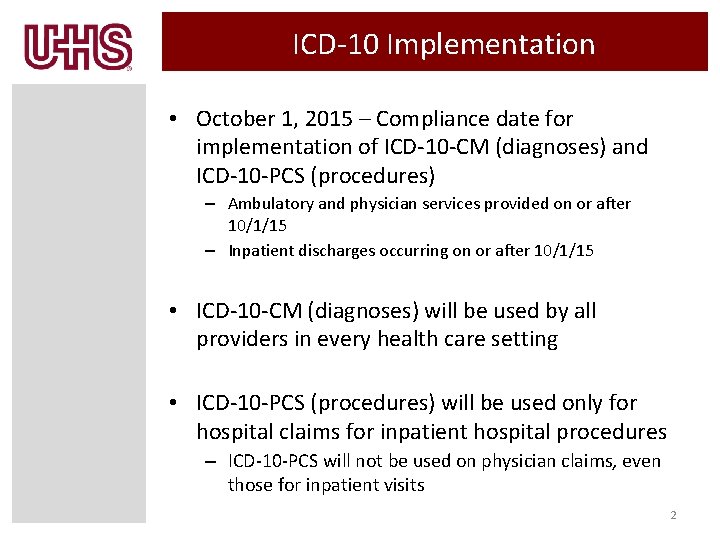 UHS

ICD-10 Implementation

• October 1, 2015 – Compliance date for implementation of ICD-10-CM (diagnoses) and ICD-10-PCS (procedures)
– Ambulatory and physician services provided on or after 10/1/15
– Inpatient discharges occurring on or after 10/1/15

• ICD-10-CM (diagnoses) will be used by all providers in every health care setting

• ICD-10-PCS (procedures) will be used only for hospital claims for inpatient hospital procedures
– ICD-10-PCS will not be used on physician claims, even those for inpatient visits

2